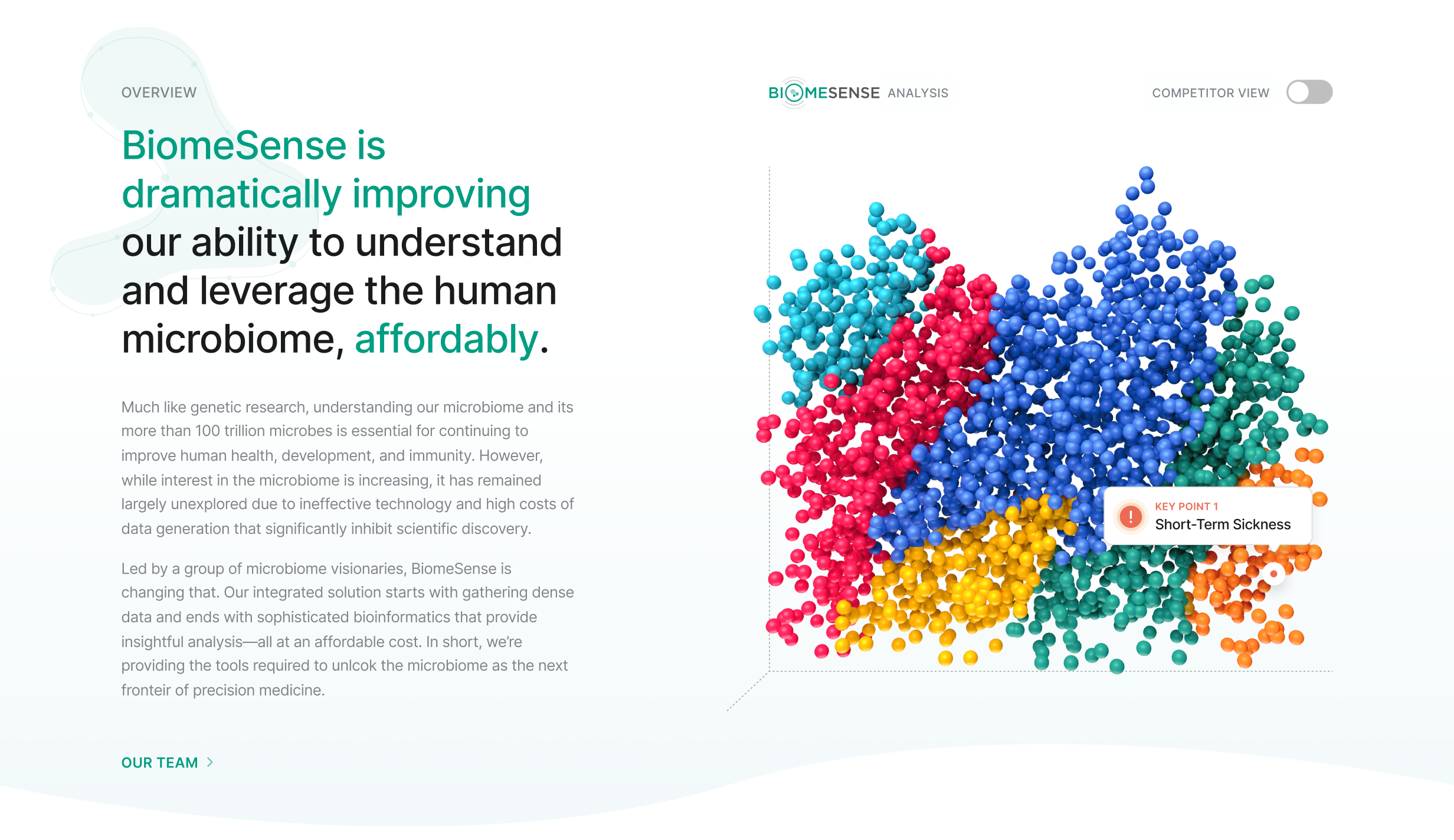 OVERVIEW

BiomeSense is dramatically improving our ability to understand and leverage the human microbiome, affordably.

Much like genetic research, understanding our microbiome and its more than 100 trillion microbes is essential for continuing to improve human health, development, and immunity. However, while interest in the microbiome is increasing, it has remained largely unexplored due to ineffective technology and high costs of data generation that significantly inhibit scientific discovery.

Led by a group of microbiome visionaries, BiomeSense is changing that. Our integrated solution starts with gathering dense data and ends with sophisticated bioinformatics that provide insightful analysis—all at an affordable cost. In short, we're providing the tools required to unlcok the microbiome as the next fronteir of precision medicine.

OUR TEAM >

BIOMESENSE ANALYSIS

COMPETITOR VIEW

KEY POINT 1
Short-Term Sickness